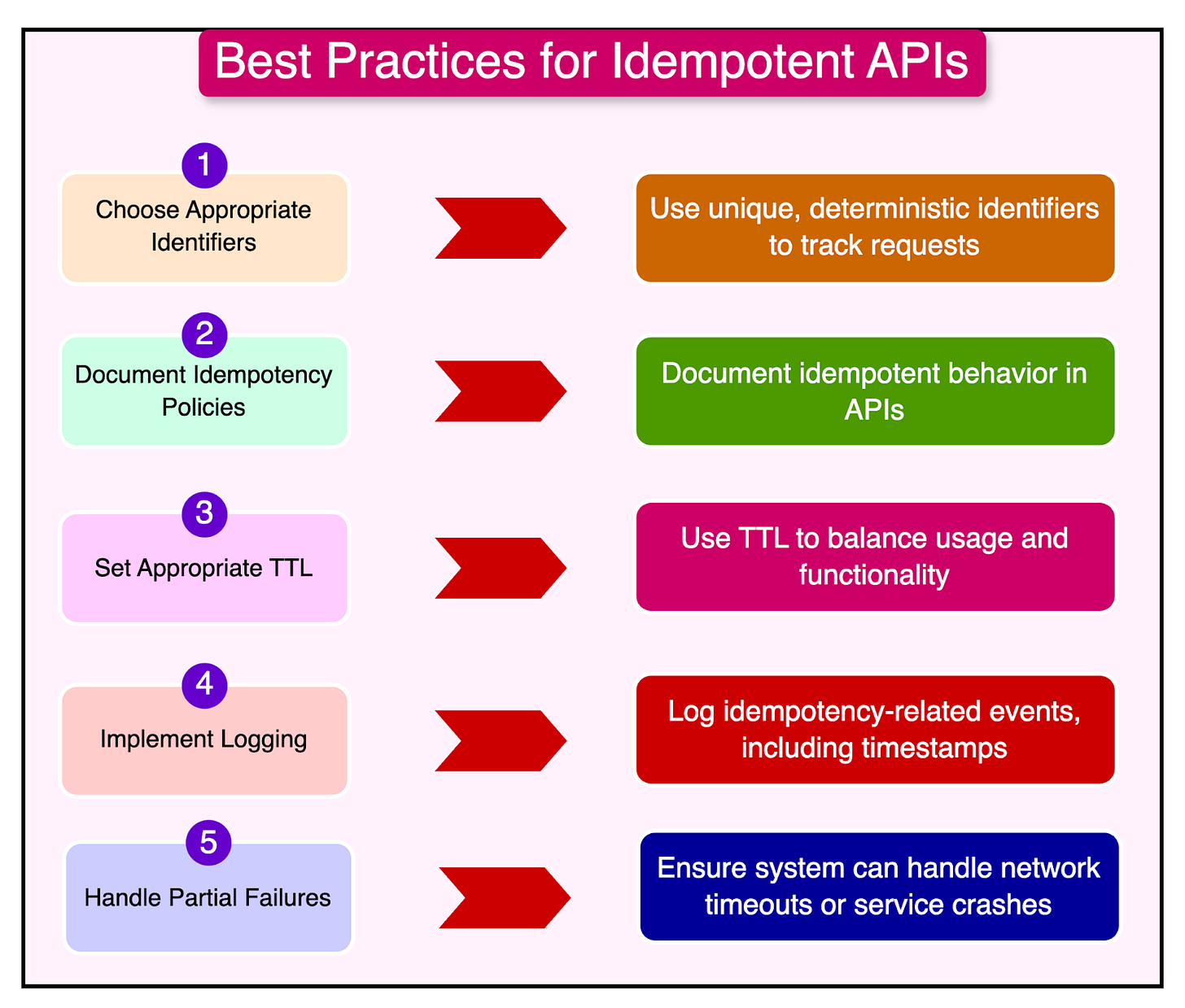 Best Practices for Idempotent APIs

1
Choose Appropriate Identifiers

Use unique, deterministic identifiers to track requests

2
Document Idempotency Policies

Document idempotent behavior in APIs

3
Set Appropriate TTL

Use TTL to balance usage and functionality

4
Implement Logging

Log idempotency-related events, including timestamps

5
Handle Partial Failures

Ensure system can handle network timeouts or service crashes